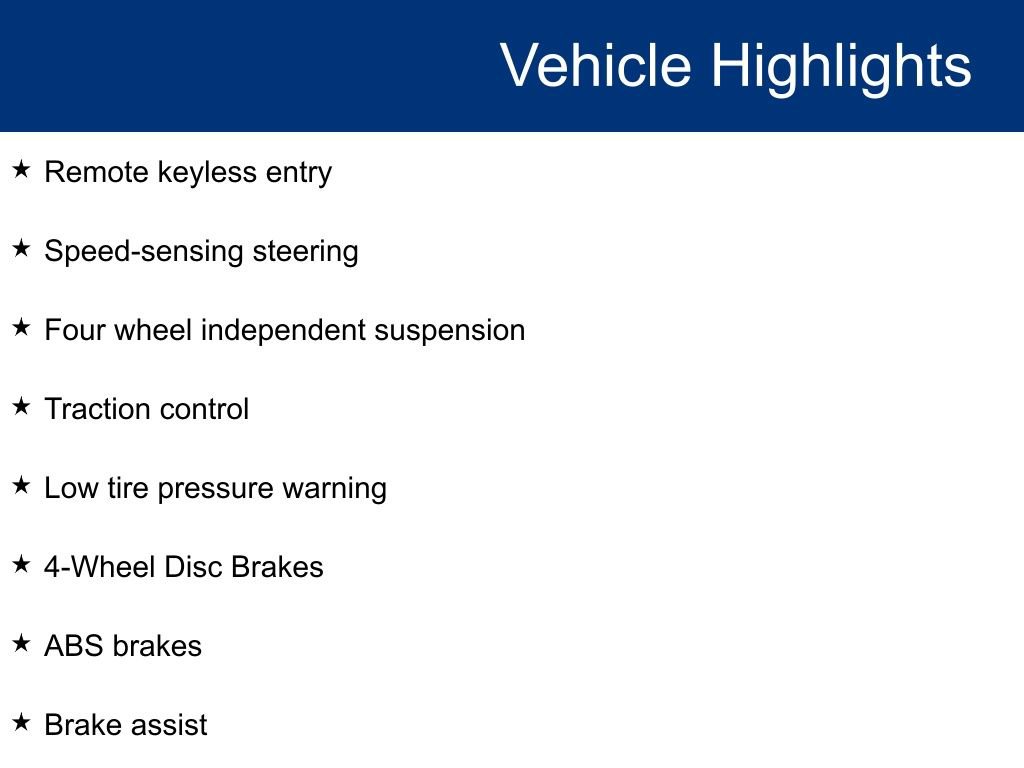 Vehicle Highlights

★ Remote keyless entry

★ Speed-sensing steering

★ Four wheel independent suspension

★ Traction control

★ Low tire pressure warning

★ 4-Wheel Disc Brakes

★ ABS brakes

★ Brake assist